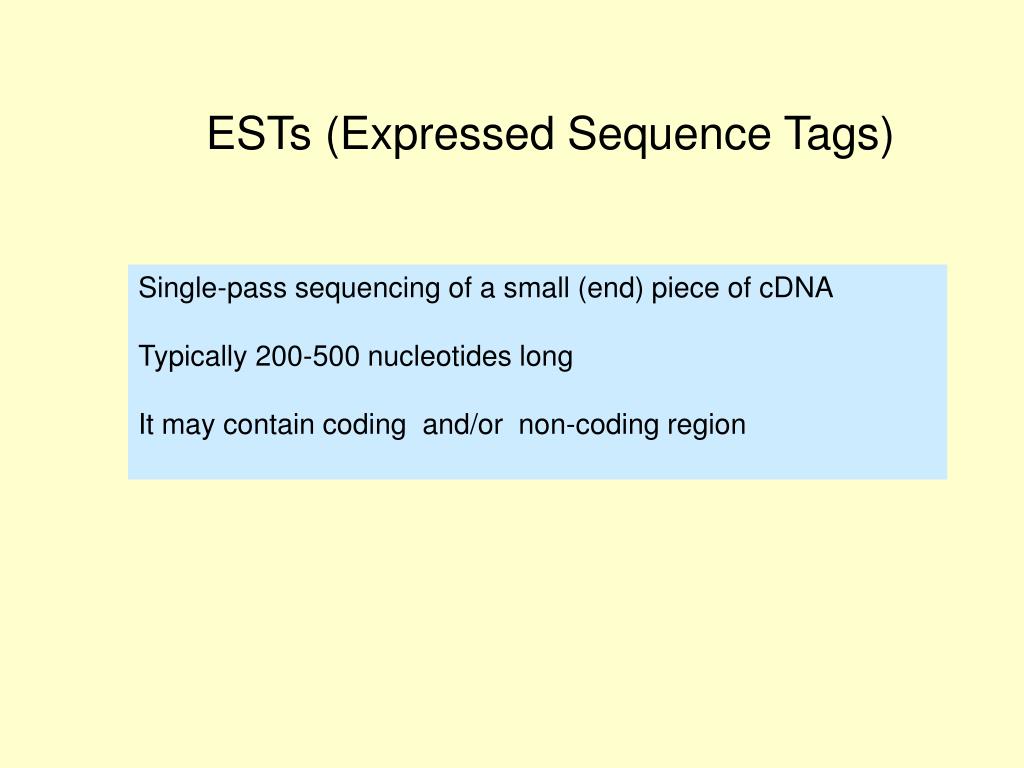 ESTs (Expressed Sequence Tags)

Single-pass sequencing of a small (end) piece of cDNA

Typically 200-500 nucleotides long

It may contain coding and/or non-coding region